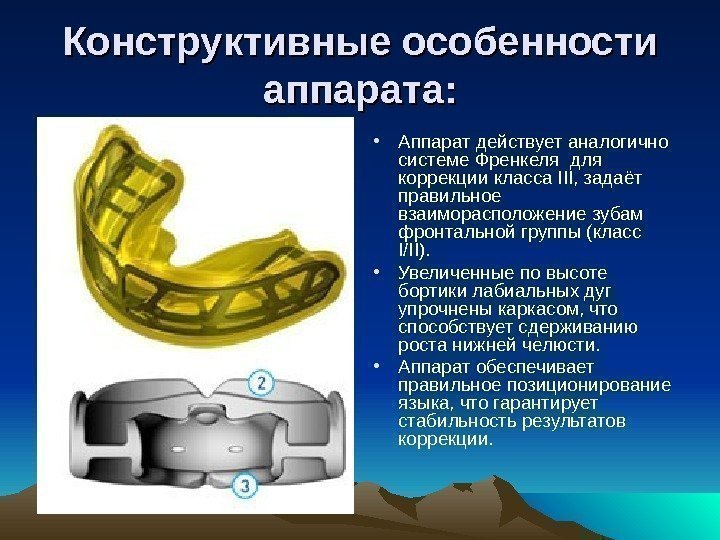 Конструктивные особенности аппарата:

2

3

• Аппарат действует аналогично системе Френкеля для коррекции класса III, задаёт правильное взаиморасположение зубам фронтальной группы (класс I/II).

• Увеличенные по высоте бортики лабиальных дуг упрочнены каркасом, что способствует сдерживанию роста нижней челюсти.

• Аппарат обеспечивает правильное позиционирование языка, что гарантирует стабильность результатов коррекции.